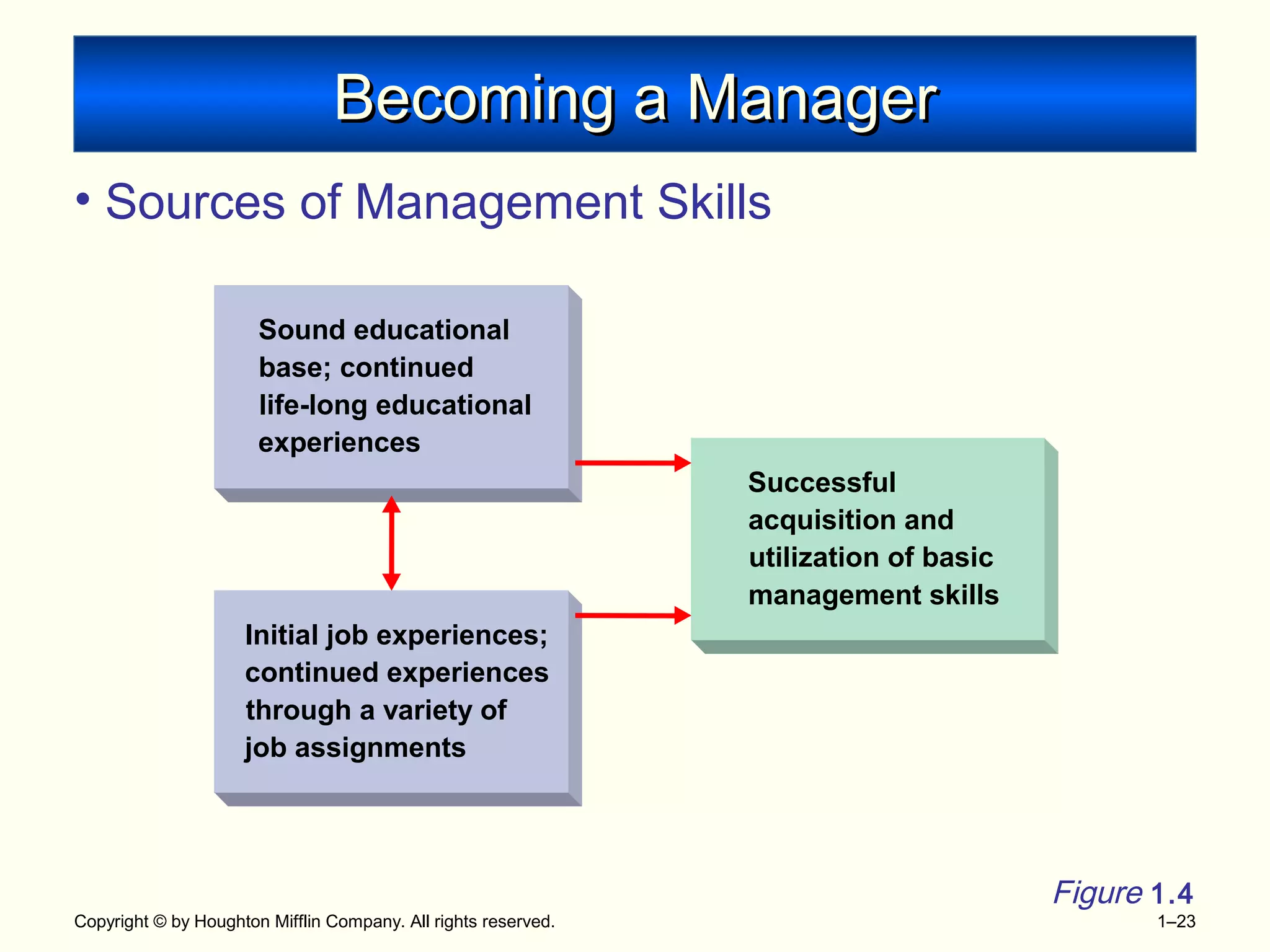 Becoming a Manager

• Sources of Management Skills

Sound educational base; continued life-long educational experiences

Initial job experiences; continued experiences through a variety of job assignments

Successful acquisition and utilization of basic management skills

Figure 1.4

Copyright © by Houghton Mifflin Company. All rights reserved.

1–23